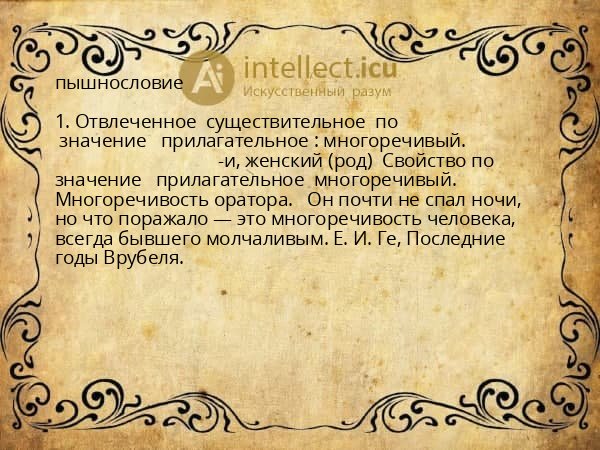 пышнословие

Ai intellect.icu
Искусственный разум

1. Отвлеченное существительное по значение прилагательное : многоречивый.
-и, женский (род) Свойство по значение прилагательное многоречивый. Многоречивость оратора. Он почти не спал ночи, но что поражало — это многоречивость человека, всегда бывшего молчаливым. Е. И. Ге, Последние годы Врубеля.